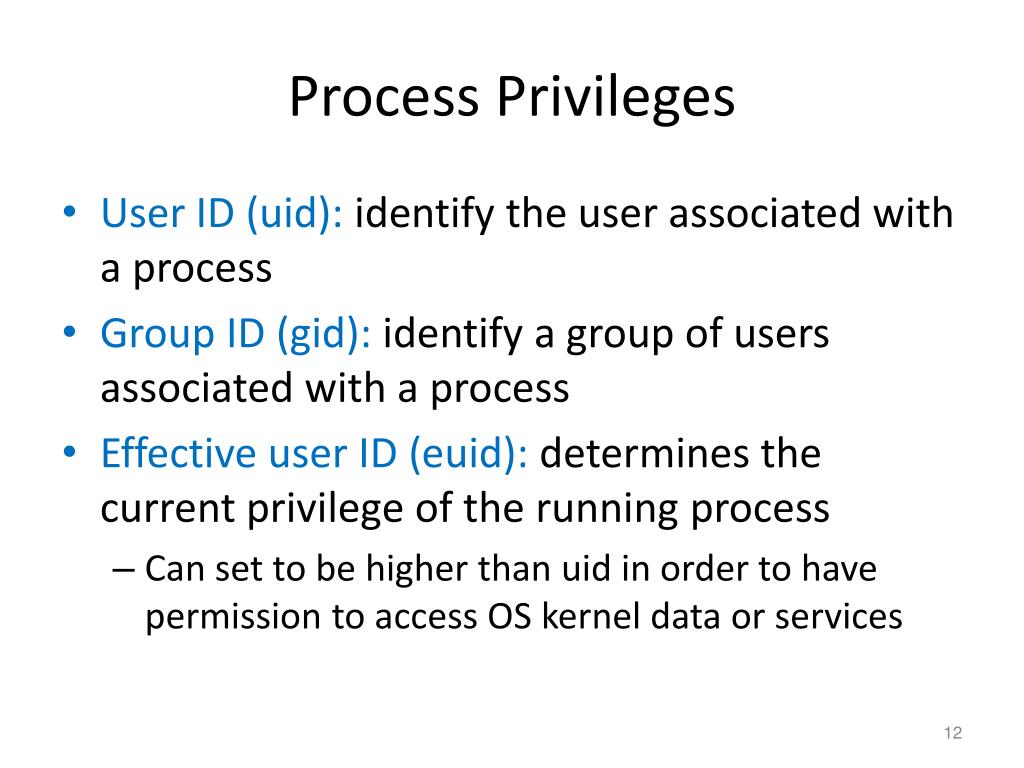 Process Privileges

• User ID (uid): identify the user associated with a process
• Group ID (gid): identify a group of users associated with a process
• Effective user ID (euid): determines the current privilege of the running process
– Can set to be higher than uid in order to have permission to access OS kernel data or services

12